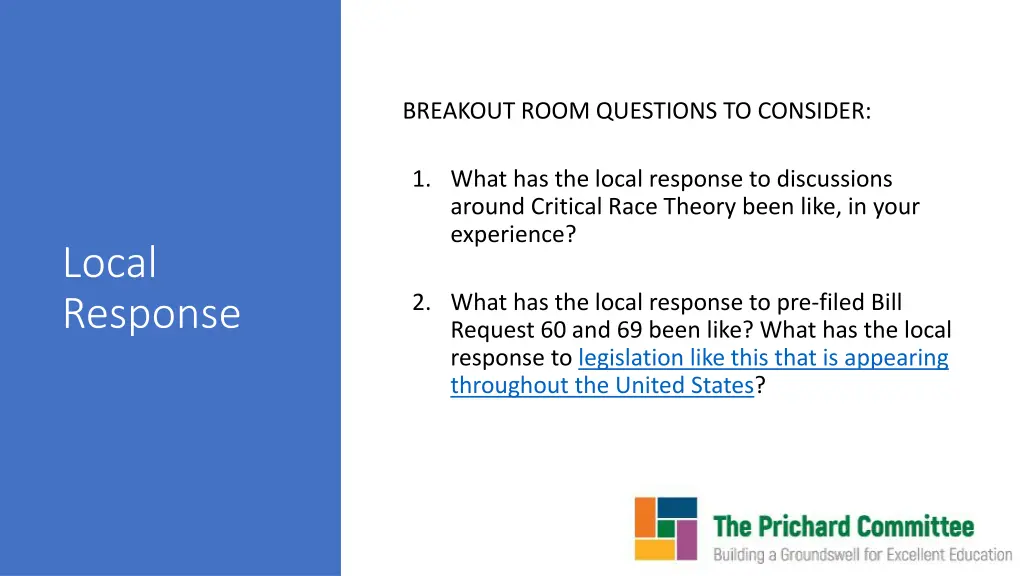 Local Response

BREAKOUT ROOM QUESTIONS TO CONSIDER:

1. What has the local response to discussions around Critical Race Theory been like, in your experience?

2. What has the local response to pre-filed Bill Request 60 and 69 been like? What has the local response to legislation like this that is appearing throughout the United States?

The Prichard Committee
Building a Groundswell for Excellent Education